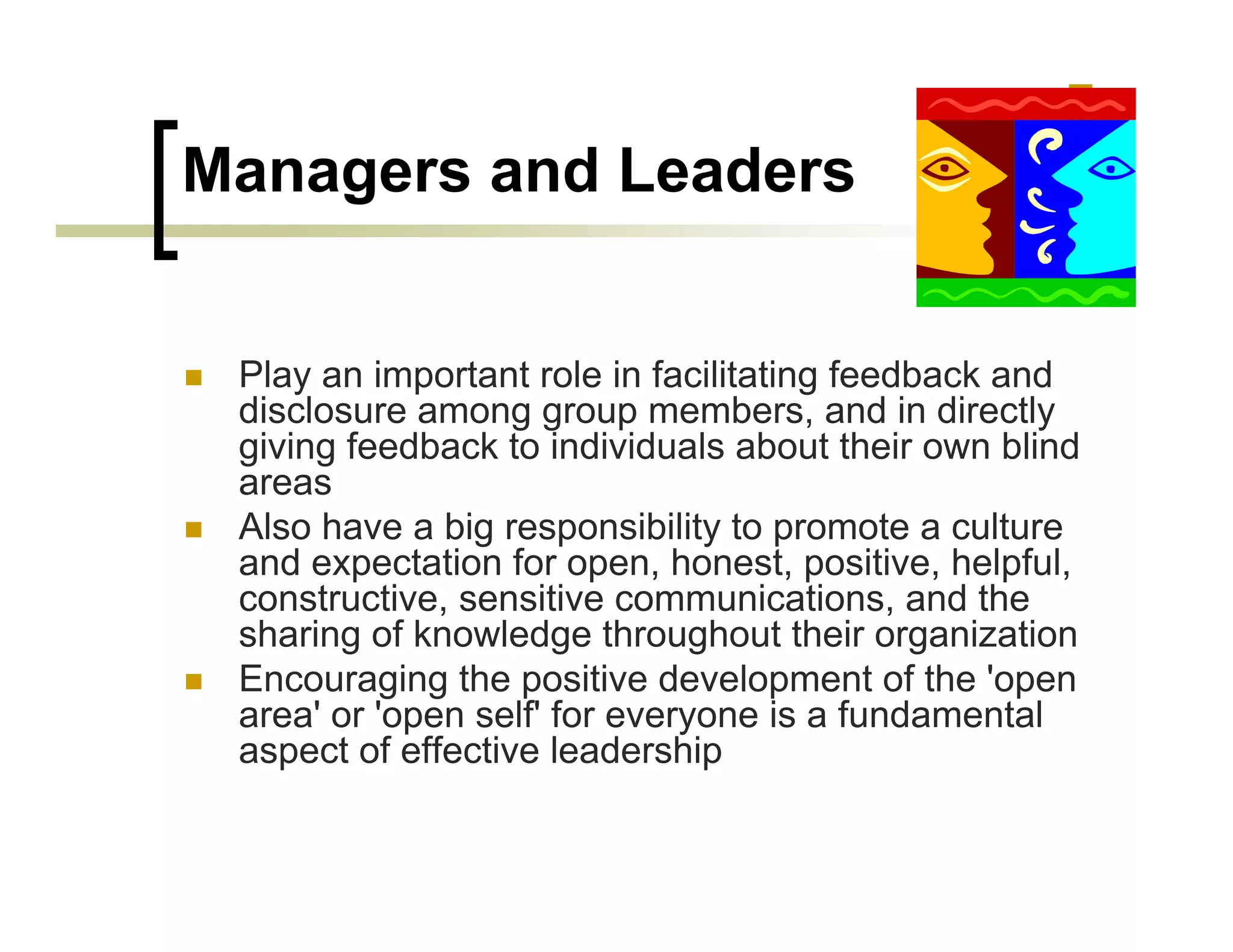 Managers and Leaders

- Play an important role in facilitating feedback and disclosure among group members, and in directly giving feedback to individuals about their own blind areas
- Also have a big responsibility to promote a culture and expectation for open, honest, positive, helpful, constructive, sensitive communications, and the sharing of knowledge throughout their organization
- Encouraging the positive development of the 'open area' or 'open self' for everyone is a fundamental aspect of effective leadership